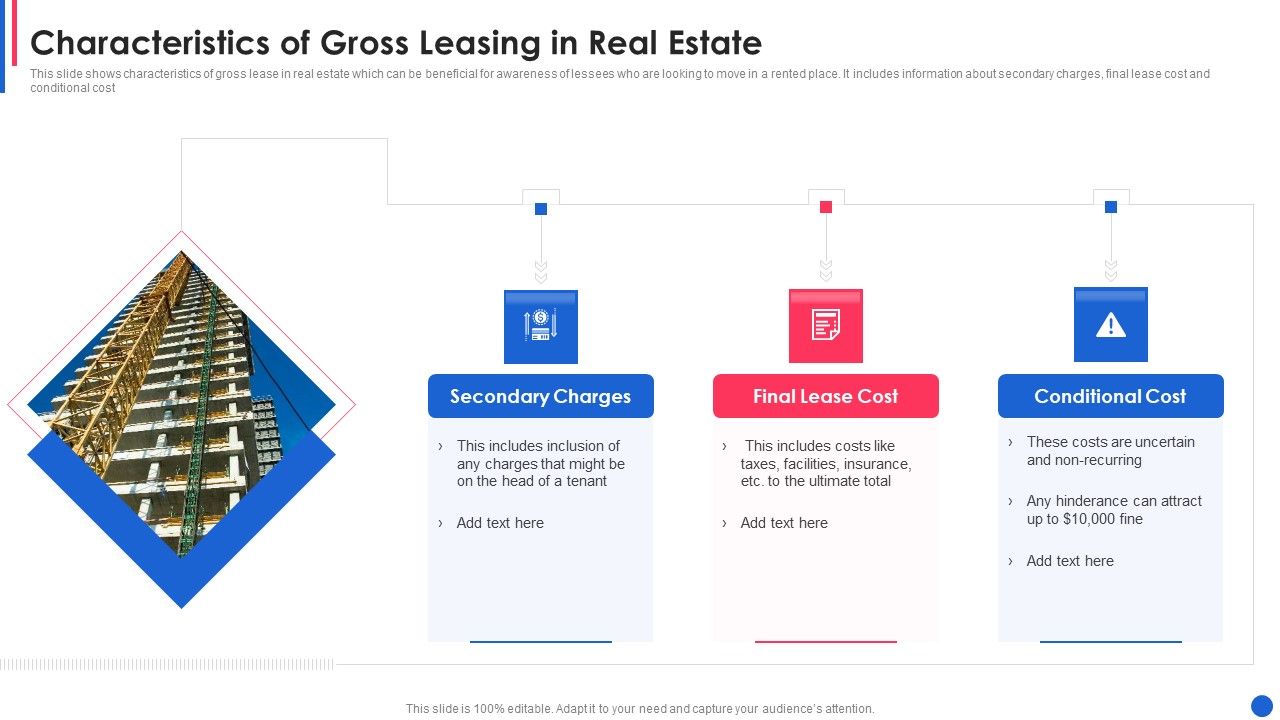 Characteristics of Gross Leasing in Real Estate

This slide shows characteristics of gross lease in real estate which can be beneficial for awareness of lessees who are looking to move in a rented place. It includes information about secondary charges, final lease cost and conditional cost

Secondary Charges

› This includes inclusion of any charges that might be on the head of a tenant

› Add text here

Final Lease Cost

› This includes costs like taxes, facilities, insurance, etc. to the ultimate total

› Add text here

Conditional Cost

› These costs are uncertain and non-recurring

› Any hinderance can attract up to $10,000 fine

› Add text here

This slide is 100% editable. Adapt it to your need and capture your audience's attention.